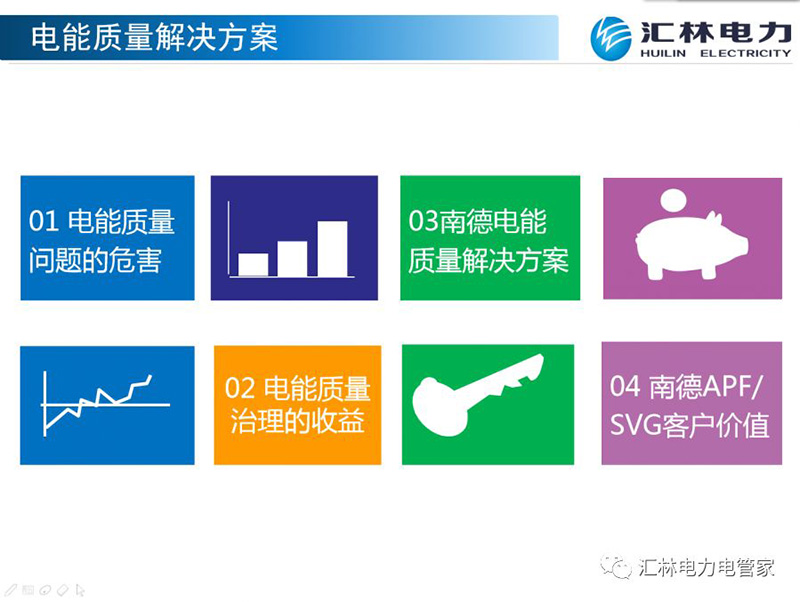 电能质量解决方案

汇林电力
HUILIN ELECTRICITY

01 电能质量问题的危害

03南德电能质量解决方案

02 电能质量治理的收益

04 南德APF/SVG客户价值

汇林电力电管家